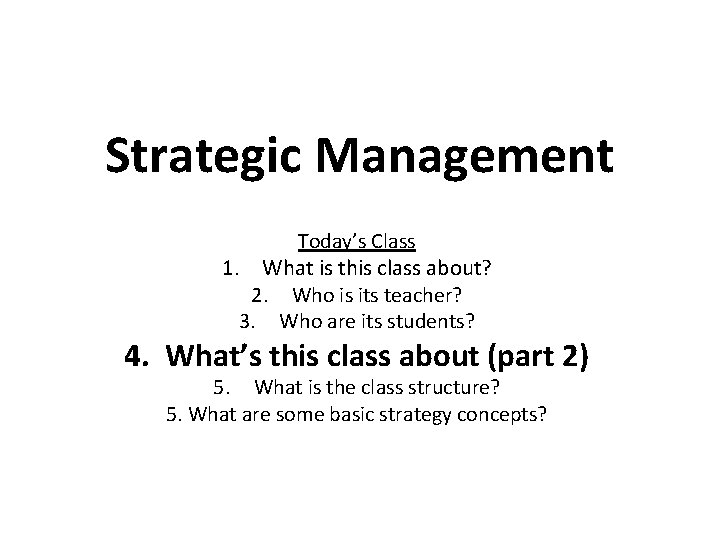 Strategic Management

Today's Class
1. What is this class about?
2. Who is its teacher?
3. Who are its students?
4. What's this class about (part 2)
5. What is the class structure?
5. What are some basic strategy concepts?